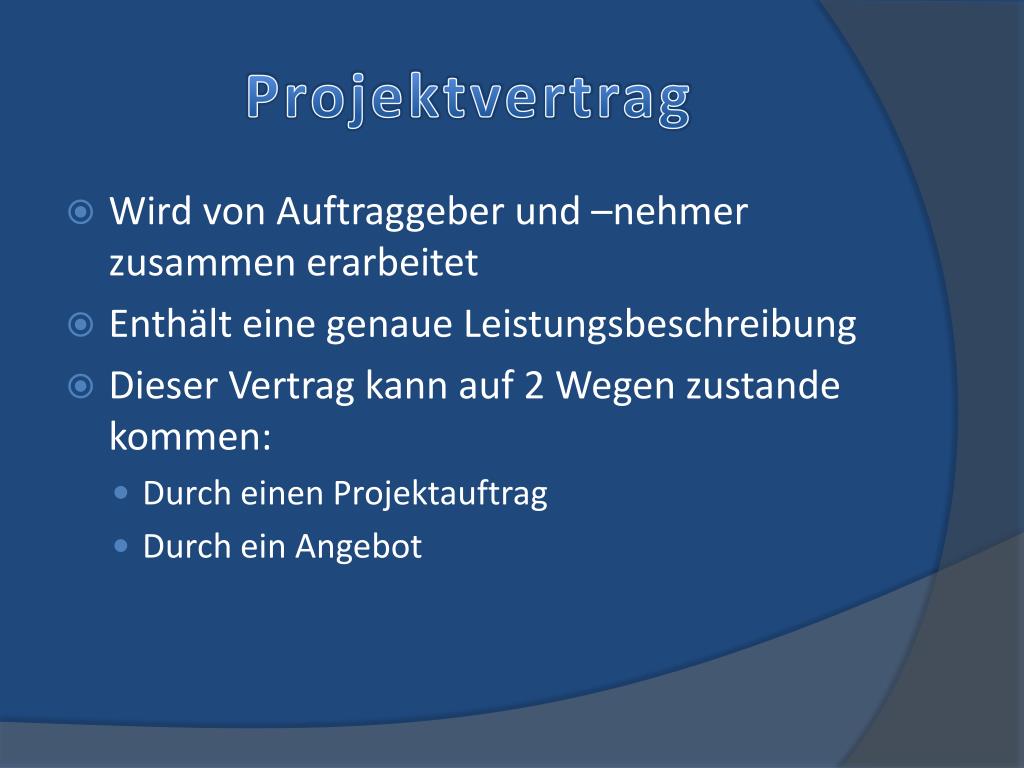 Projektvertrag

Wird von Auftraggeber und –nehmer zusammen erarbeitet

Enthält eine genaue Leistungsbeschreibung

Dieser Vertrag kann auf 2 Wegen zustande kommen:

Durch einen Projektauftrag

Durch ein Angebot